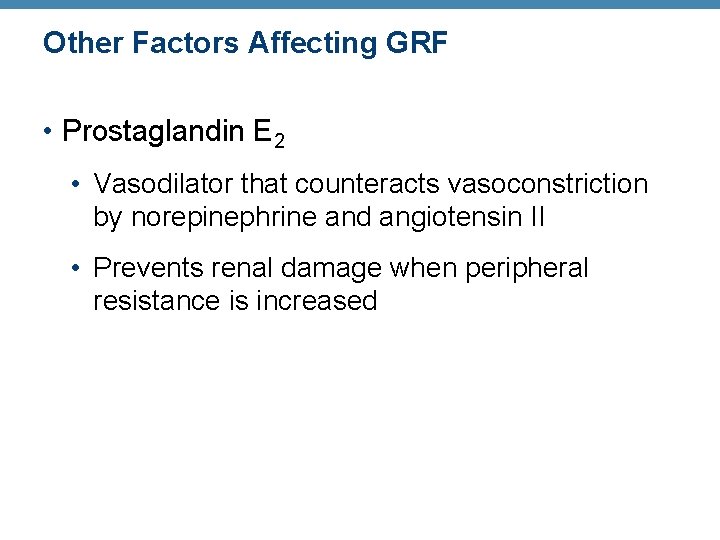 Other Factors Affecting GRF

• Prostaglandin $E_2$

• Vasodilator that counteracts vasoconstriction by norepinephrine and angiotensin II

• Prevents renal damage when peripheral resistance is increased